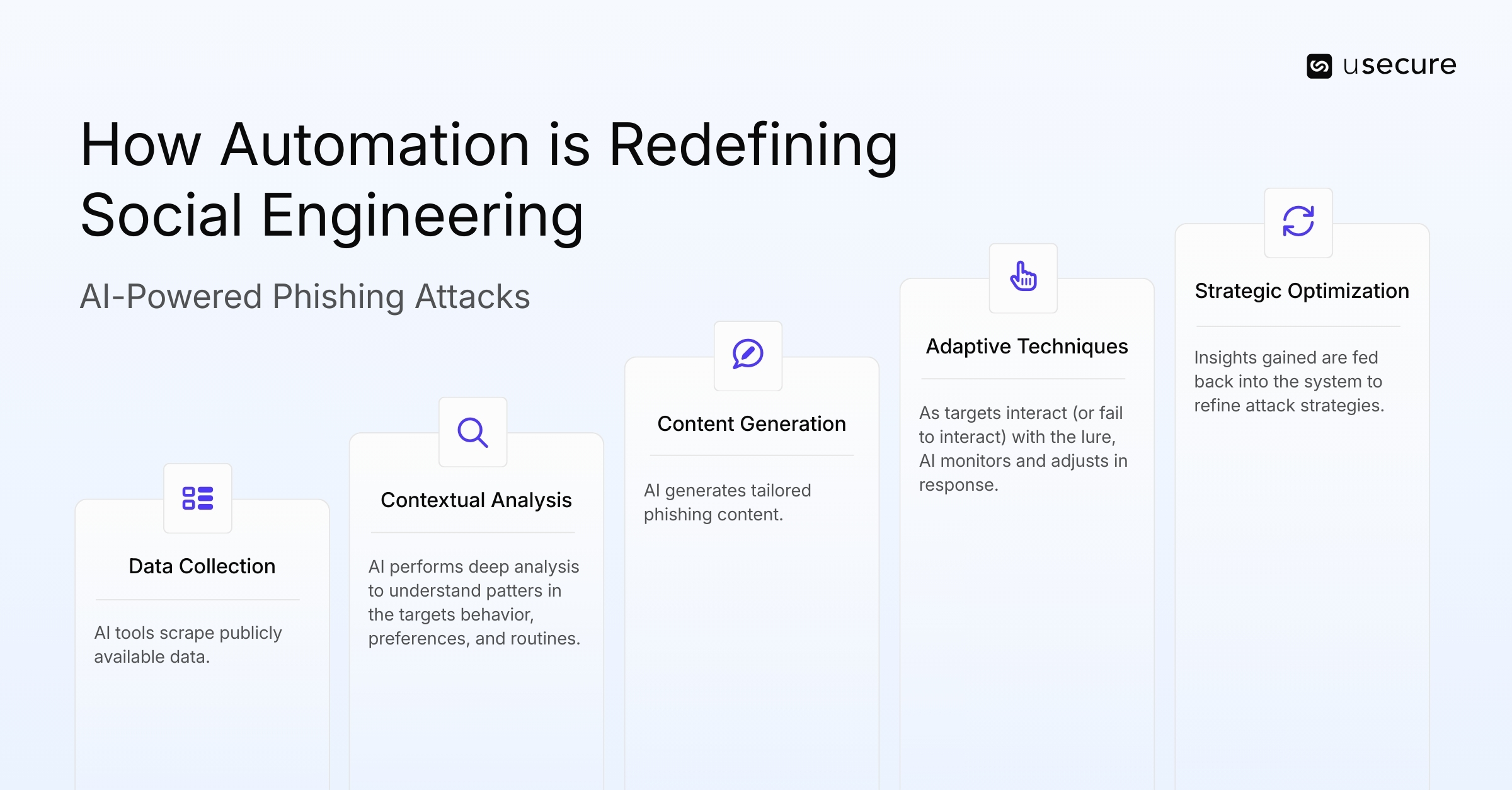 usecure

How Automation is Redefining Social Engineering

AI-Powered Phishing Attacks

Data Collection

AI tools scrape publicly available data.

Contextual Analysis

AI performs deep analysis to understand patters in the targets behavior, preferences, and routines.

Content Generation

AI generates tailored phishing content.

Adaptive Techniques

As targets interact (or fail to interact) with the lure, AI monitors and adjusts in response.

Strategic Optimization

Insights gained are fed back into the system to refine attack strategies.